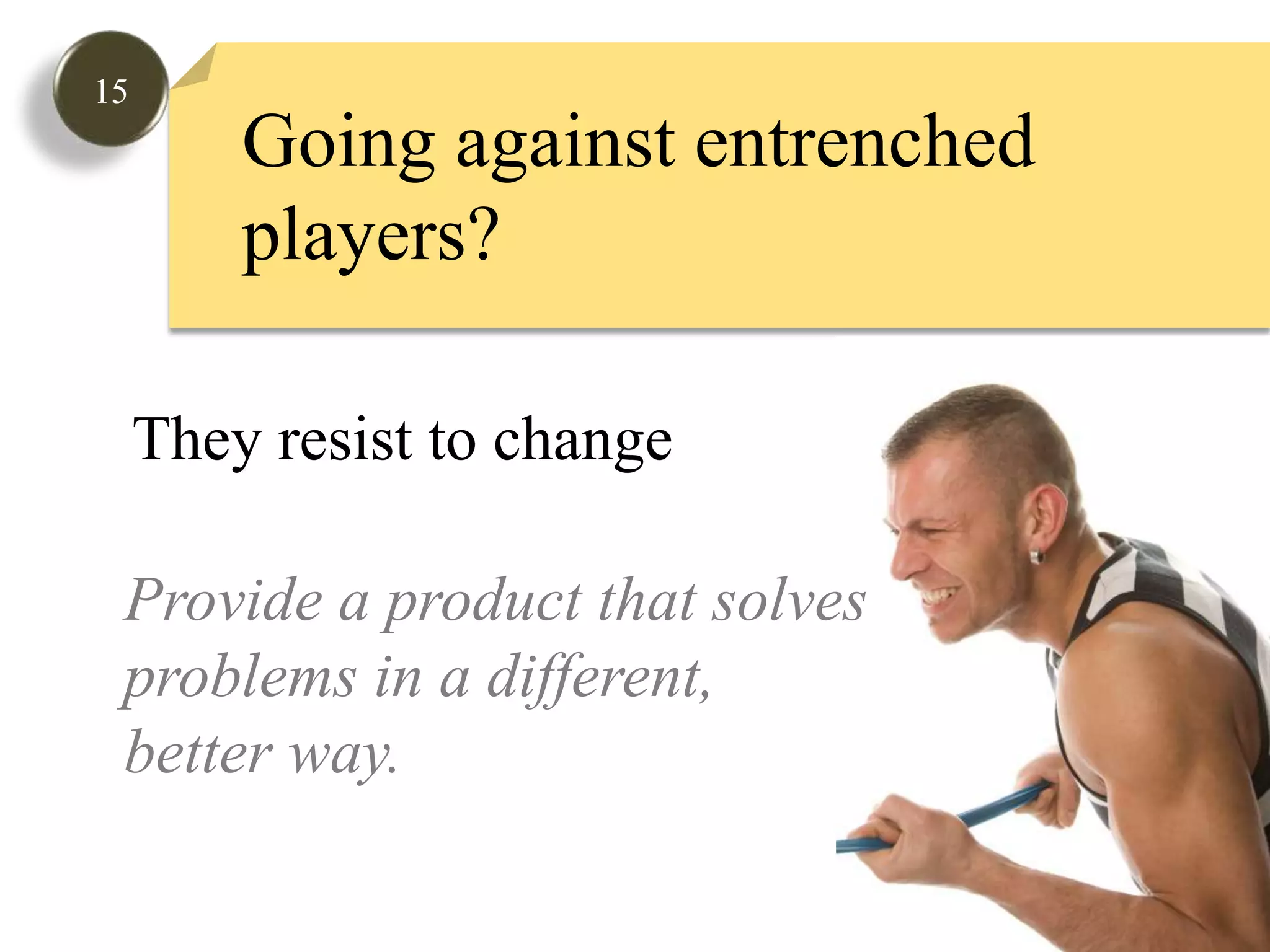 15

Going against entrenched players?

They resist to change

Provide a product that solves problems in a different, better way.